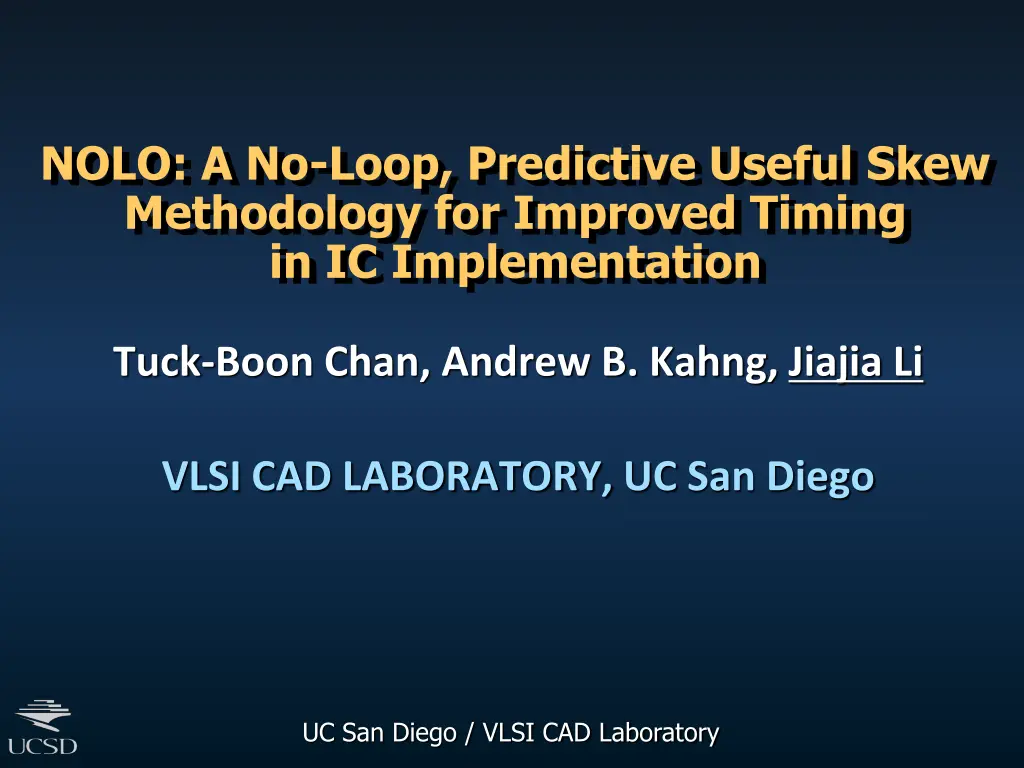 NOLO: A No-Loop, Predictive Useful Skew Methodology for Improved Timing in IC Implementation

Tuck-Boon Chan, Andrew B. Kahng, Jiajia Li

VLSI CAD LABORATORY, UC San Diego

UCSD

UC San Diego / VLSI CAD Laboratory